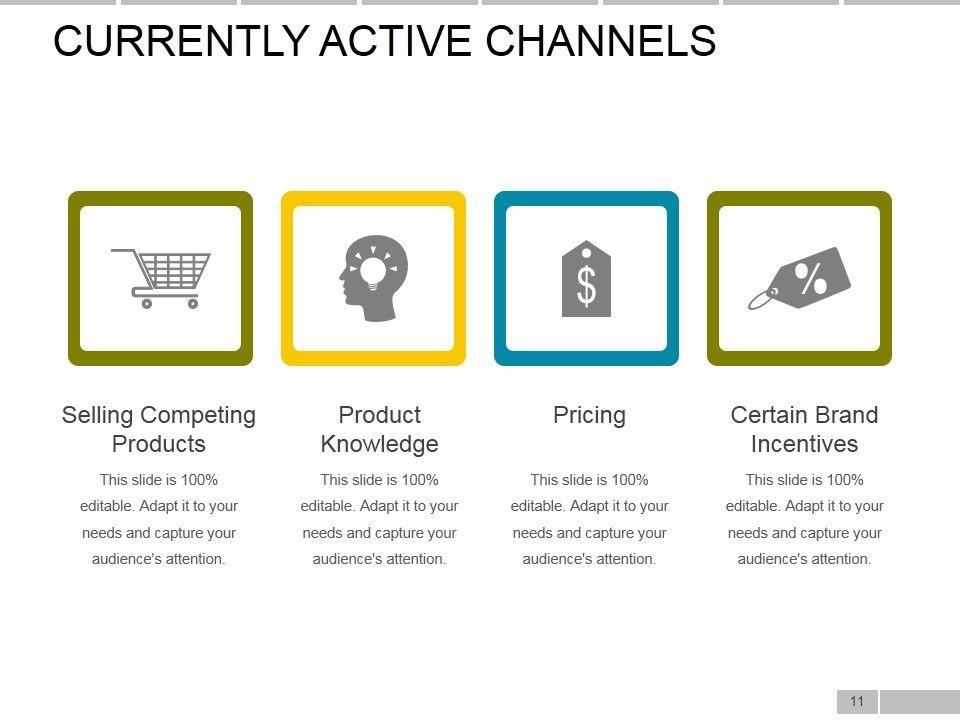 CURRENTLY ACTIVE CHANNELS

$

%

Selling Competing Products

This slide is 100% editable. Adapt it to your needs and capture your audience's attention.

Product Knowledge

This slide is 100% editable. Adapt it to your needs and capture your audience's attention.

Pricing

This slide is 100% editable. Adapt it to your needs and capture your audience's attention.

Certain Brand Incentives

This slide is 100% editable. Adapt it to your needs and capture your audience's attention.

11